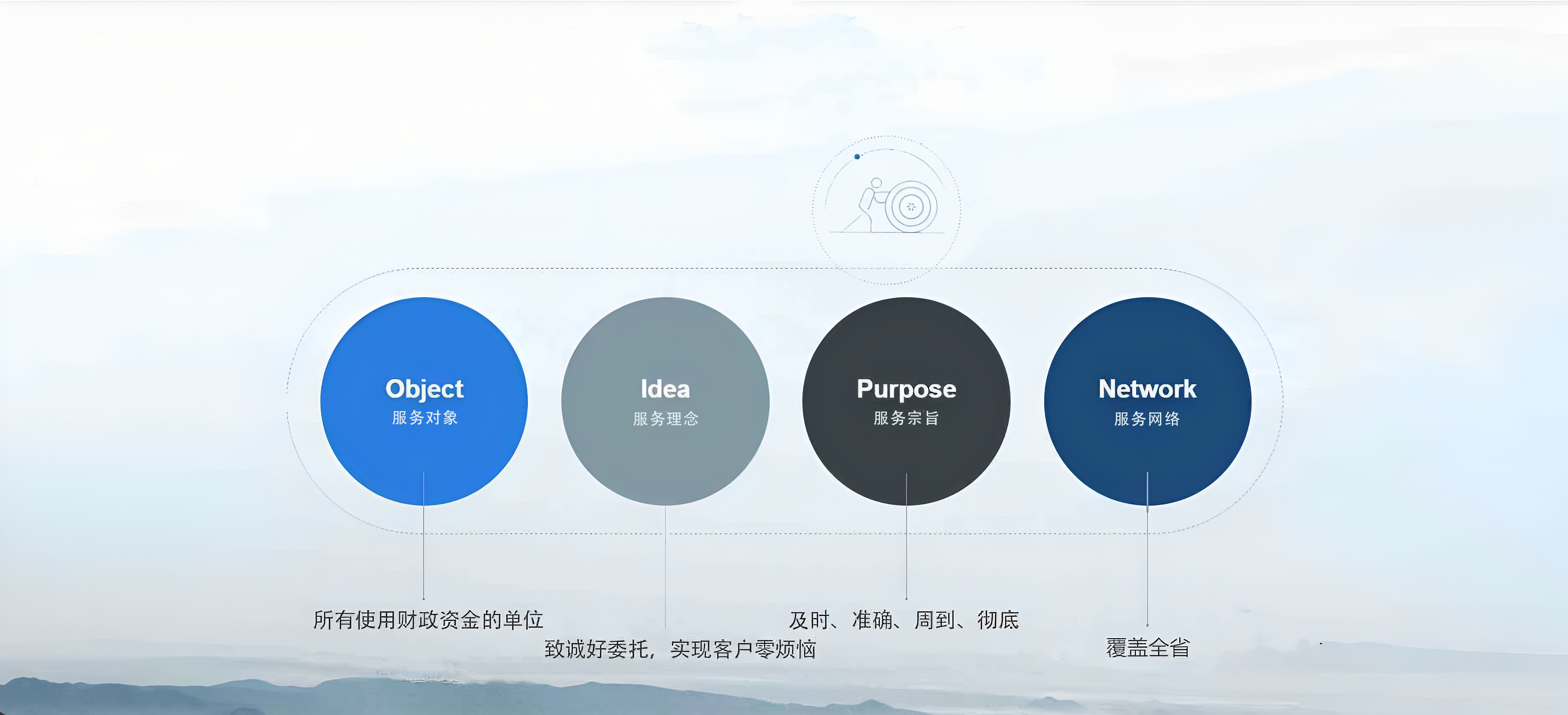 Object
服务对象

Idea
服务理念

Purpose
服务宗旨

Network
服务网络

所有使用财政资金的单位

致诚好委托，实现客户零烦恼

及时、准确、周到、彻底

覆盖全省